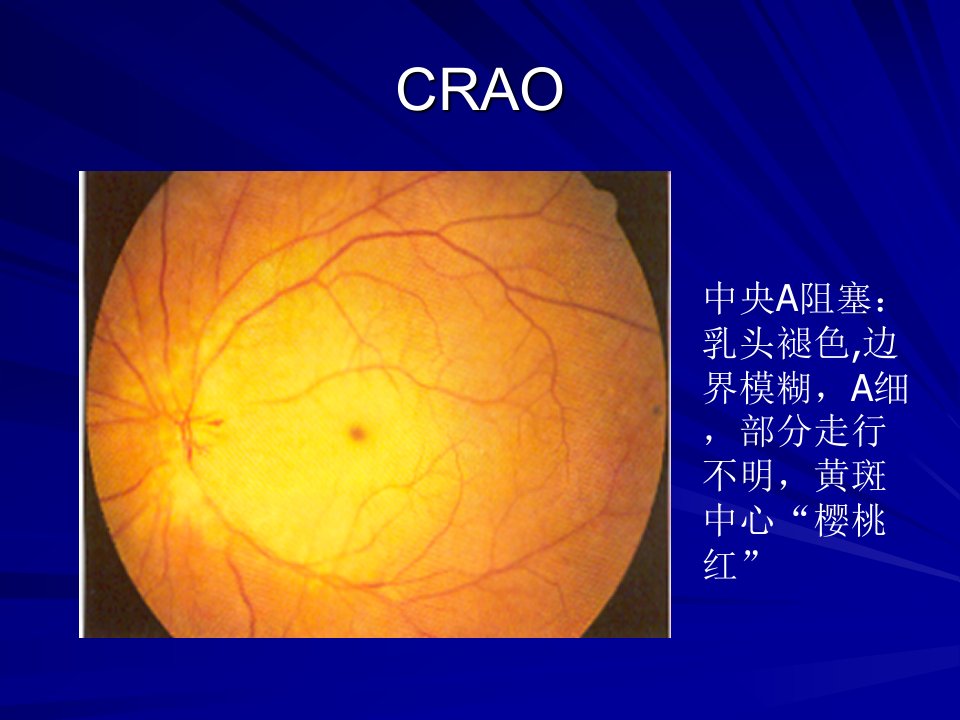 CRAO

中央A阻塞：乳头褪色,边界模糊，A细，部分走行不明，黄斑中心“樱桃红”